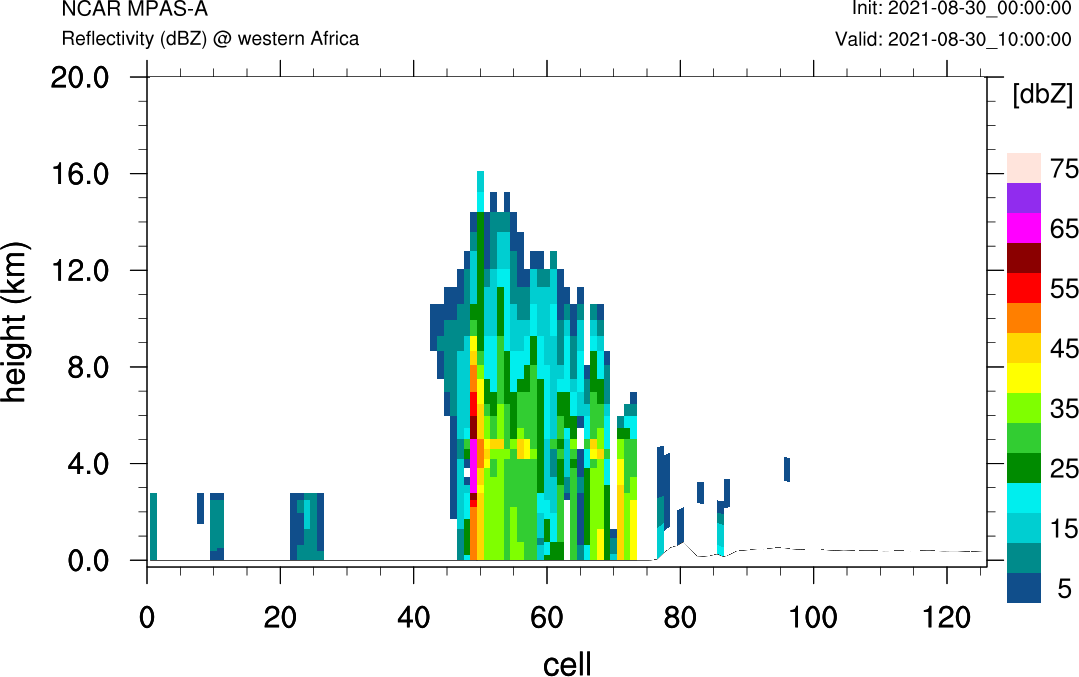 NCAR MPAS-A
Reflectivity (dBZ) @ western Africa
Init: 2021-08-30_00:00:00
Valid: 2021-08-30_10:00:00

height (km)
20.0
16.0
12.0
8.0
4.0
0.0

0
20
40
60
80
100
120
cell

[dbZ]
75
65
55
45
35
25
15
5